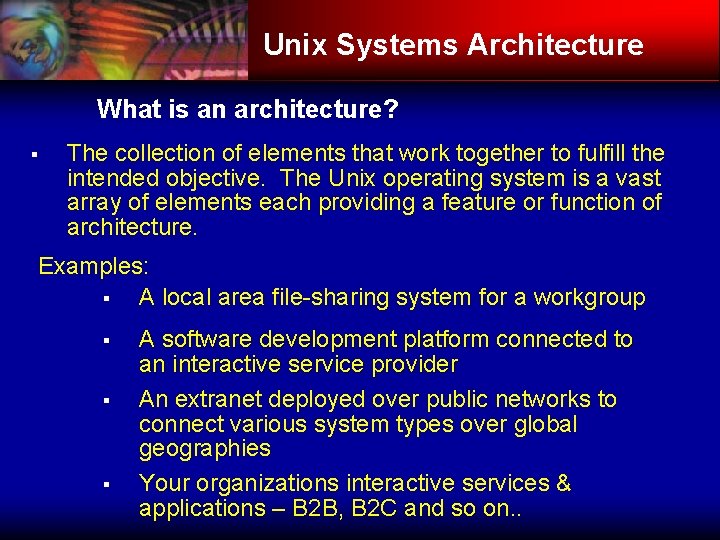 Unix Systems Architecture

What is an architecture?

▪ The collection of elements that work together to fulfill the intended objective. The Unix operating system is a vast array of elements each providing a feature or function of architecture.

Examples:

▪ A local area file-sharing system for a workgroup

▪ A software development platform connected to an interactive service provider

▪ An extranet deployed over public networks to connect various system types over global geographies

▪ Your organizations interactive services & applications – B2B, B2C and so on..